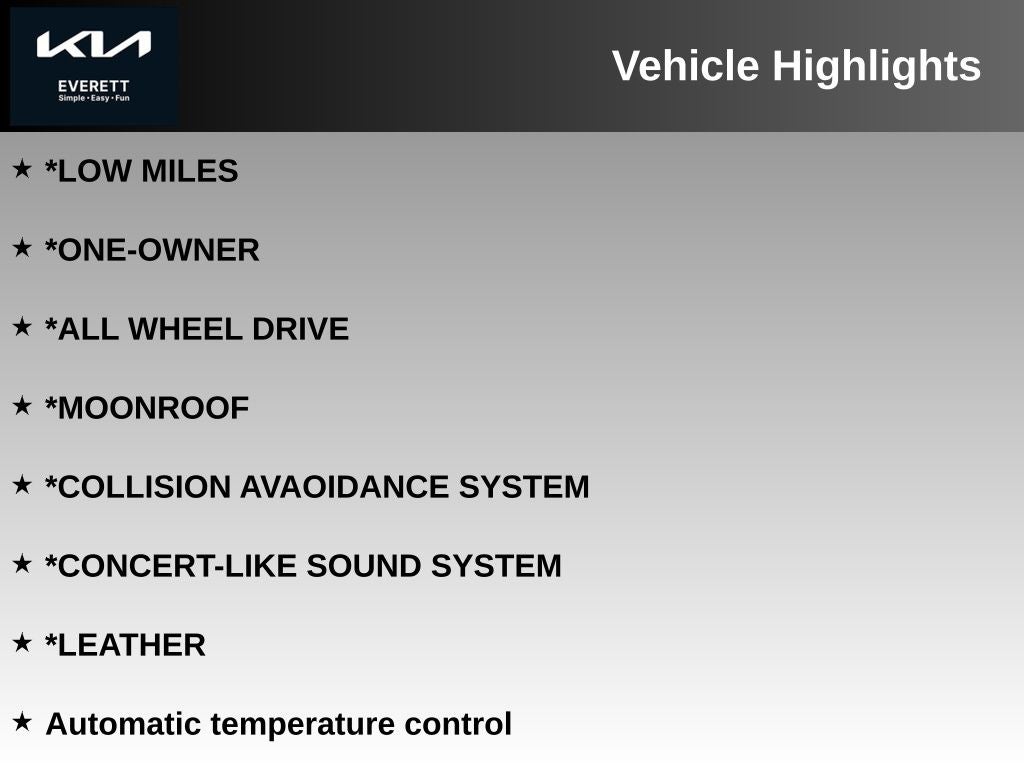 KIA
EVERETT
Simple • Easy • Fun

Vehicle Highlights

★ *LOW MILES

★ *ONE-OWNER

★ *ALL WHEEL DRIVE

★ *MOONROOF

★ *COLLISION AVAOIDANCE SYSTEM

★ *CONCERT-LIKE SOUND SYSTEM

★ *LEATHER

★ Automatic temperature control